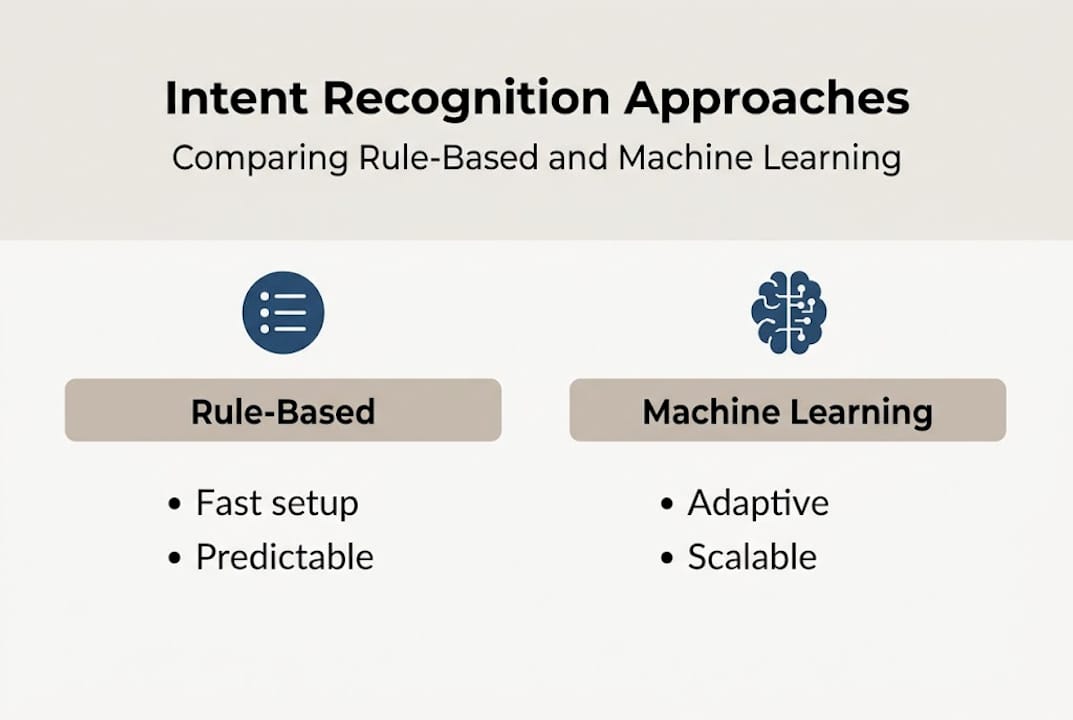 Intent Recognition Approaches
Comparing Rule-Based and Machine Learning

Rule-Based

• Fast setup
• Predictable

Machine Learning

• Adaptive
• Scalable